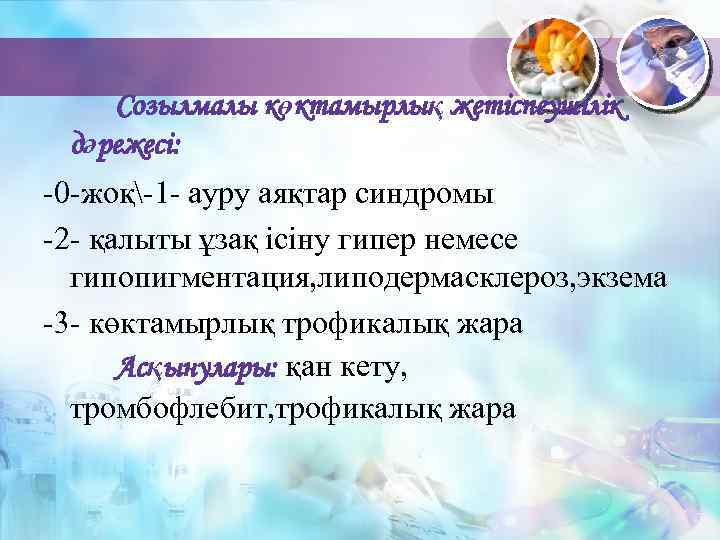 Созылмалы көктамырлық жетіспеушілік дәрежесі:

-0-жоқ\-1- ауру аяқтар синдромы

-2- қалыты ұзақ ісіну гипер немесе гипопигментация,липодермасклероз,экзема

-3- көктамырлық трофикалық жара

Асқынулары: қан кету, тромбофлебит,трофикалық жара